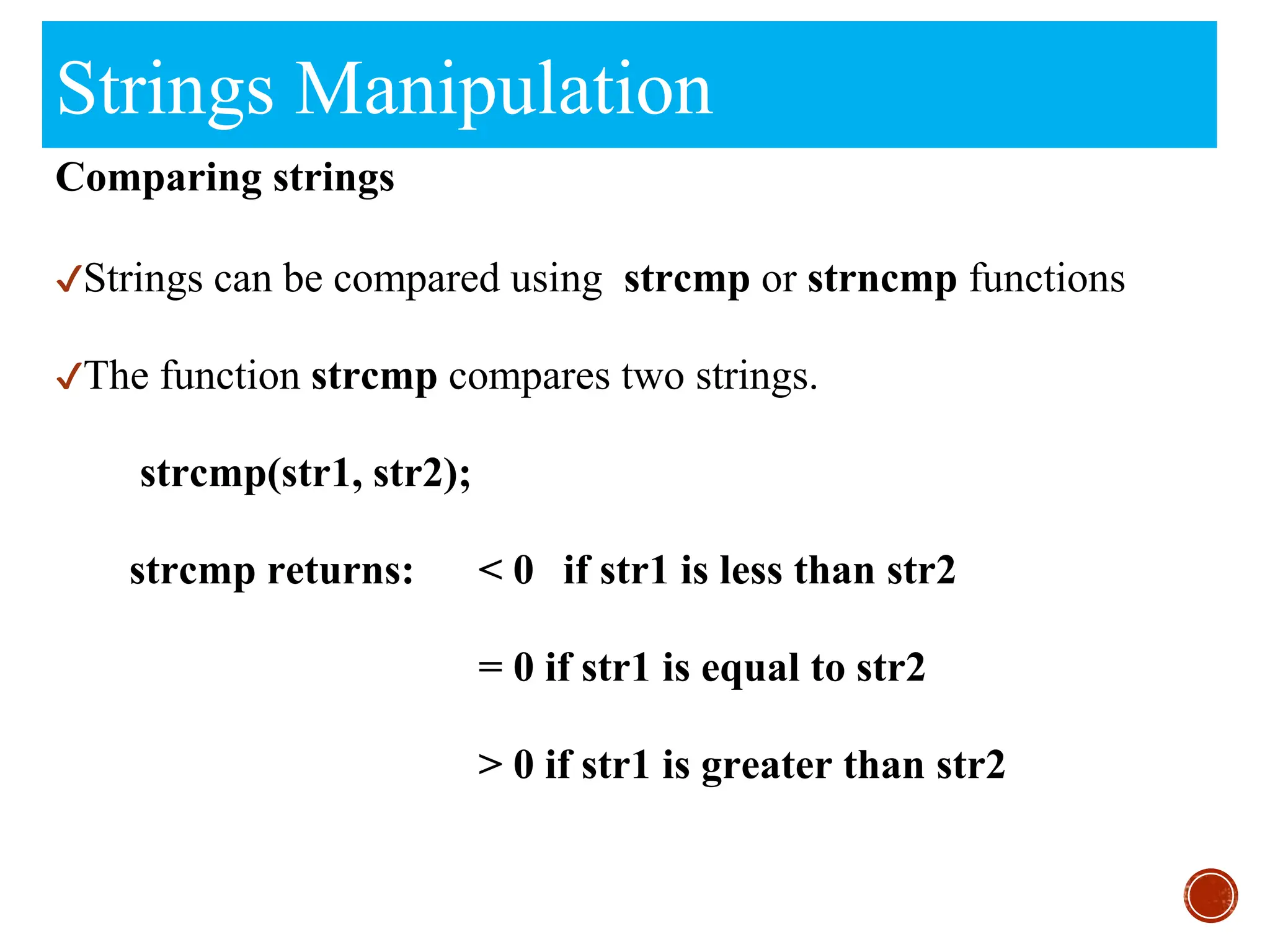 Strings Manipulation

Comparing strings

✓Strings can be compared using strcmp or strncmp functions

✓The function strcmp compares two strings.

strcmp(str1, str2);

strcmp returns: < 0 if str1 is less than str2

= 0 if str1 is equal to str2

> 0 if str1 is greater than str2